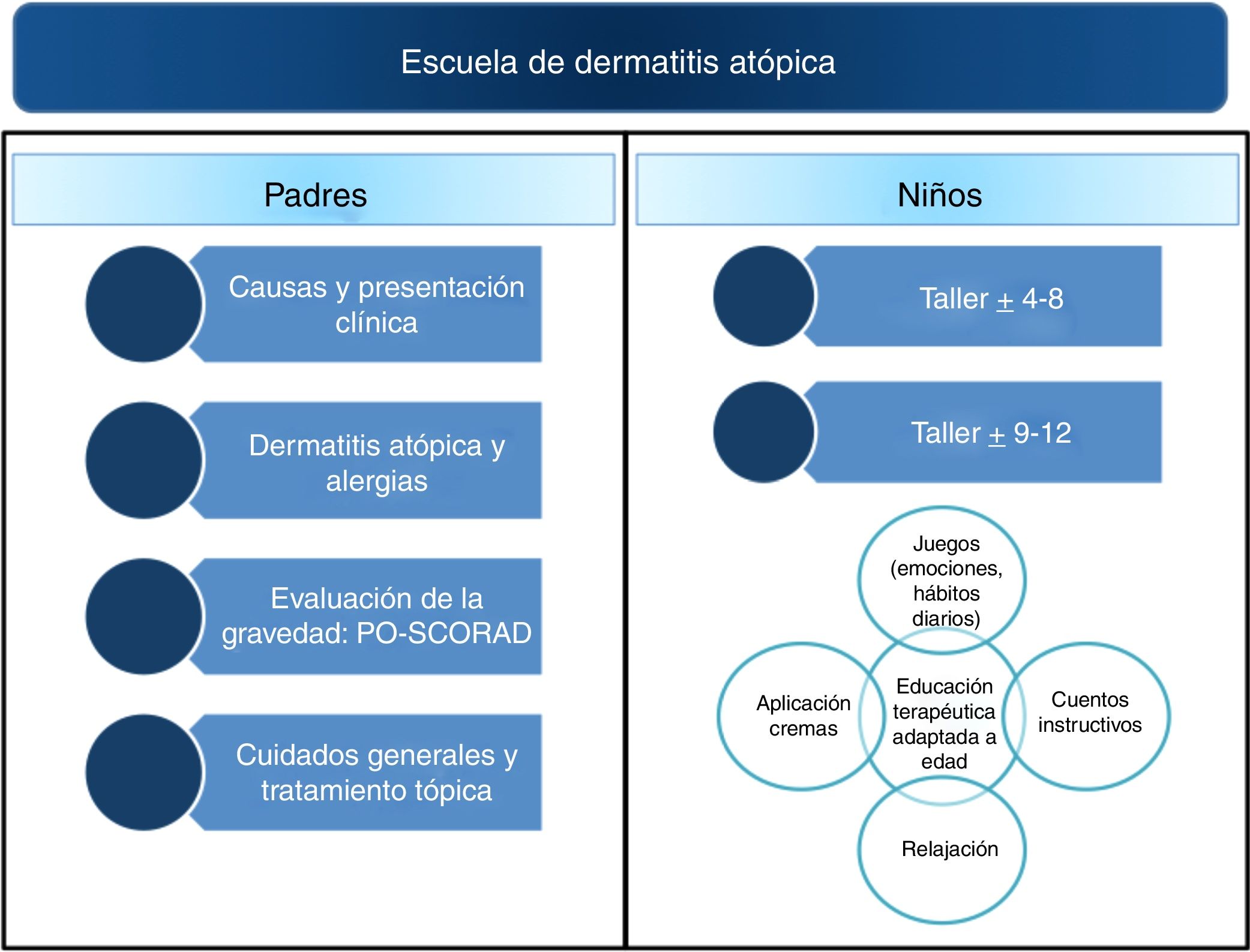 Escuela de dermatitis atópica

Padres

Causas y presentación clínica

Dermatitis atópica y alergias

Evaluación de la gravedad: PO-SCORAD

Cuidados generales y tratamiento tópica

Niños

Taller $\pm$ 4-8

Taller $\pm$ 9-12

Juegos (emociones, hábitos diarios)

Aplicación cremas

Educación terapéutica adaptada a edad

Cuentos instructivos

Relajación